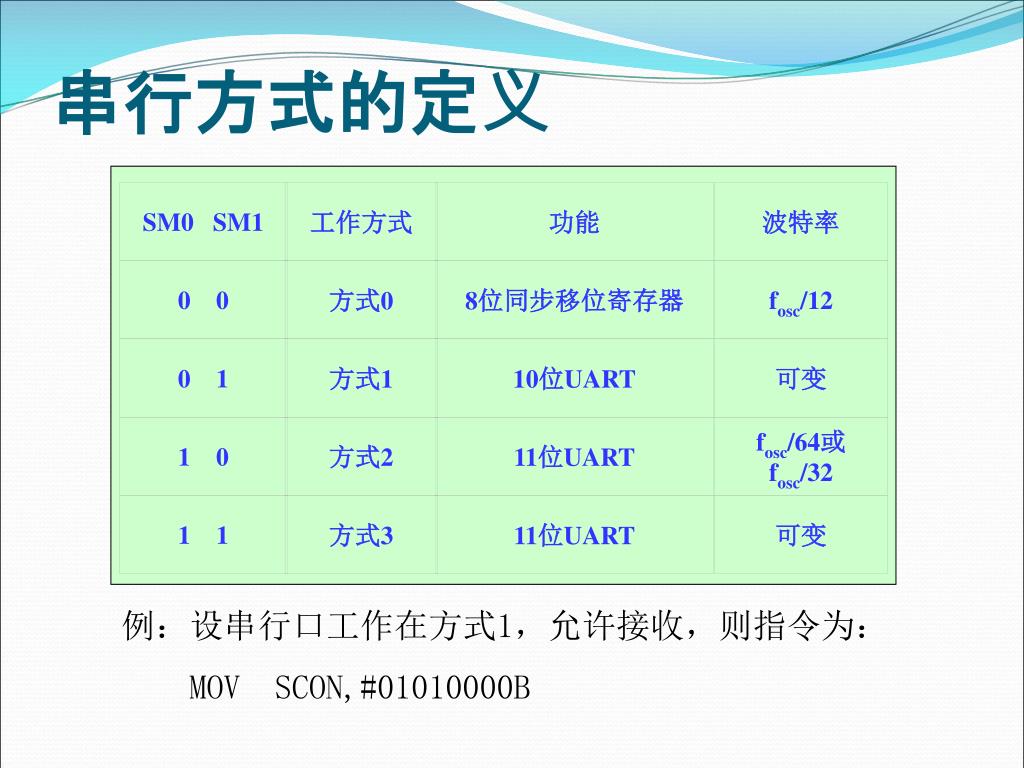 串行方式的定义

| SM0 SM1 | 工作方式 | 功能 | 波特率 |
|---|---|---|---|
| 0 0 | 方式0 | 8位同步移位寄存器 | $f_{osc}/12$ |
| 0 1 | 方式1 | 10位UART | 可变 |
| 1 0 | 方式2 | 11位UART | $f_{osc}/64$或 $f_{osc}/32$ |
| 1 1 | 方式3 | 11位UART | 可变 |

例：设串行口工作在方式1，允许接收，则指令为：

MOV SCON,#01010000B